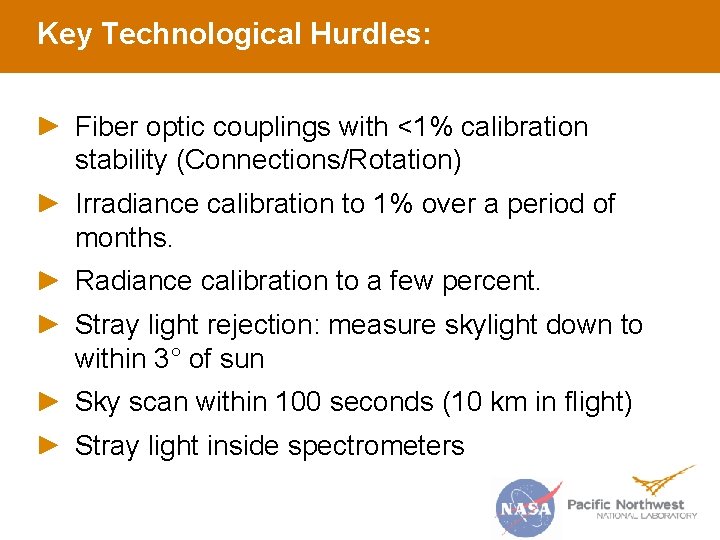 Key Technological Hurdles:

► Fiber optic couplings with <1% calibration stability (Connections/Rotation)

► Irradiance calibration to 1% over a period of months.

► Radiance calibration to a few percent.

► Stray light rejection: measure skylight down to within 3° of sun

► Sky scan within 100 seconds (10 km in flight)

► Stray light inside spectrometers

NASA

Pacific Northwest NATIONAL LABORATORY